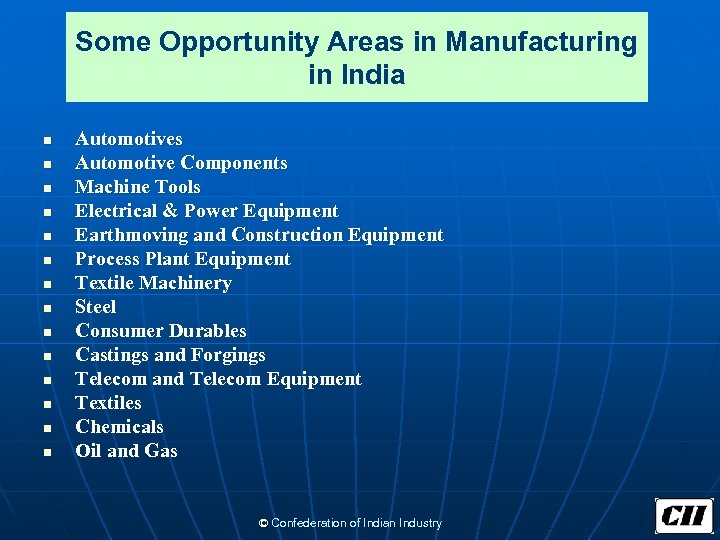 Some Opportunity Areas in Manufacturing in India

- Automotives
- Automotive Components
- Machine Tools
- Electrical & Power Equipment
- Earthmoving and Construction Equipment
- Process Plant Equipment
- Textile Machinery
- Steel
- Consumer Durables
- Castings and Forgings
- Telecom and Telecom Equipment
- Textiles
- Chemicals
- Oil and Gas

© Confederation of Indian Industry

CII